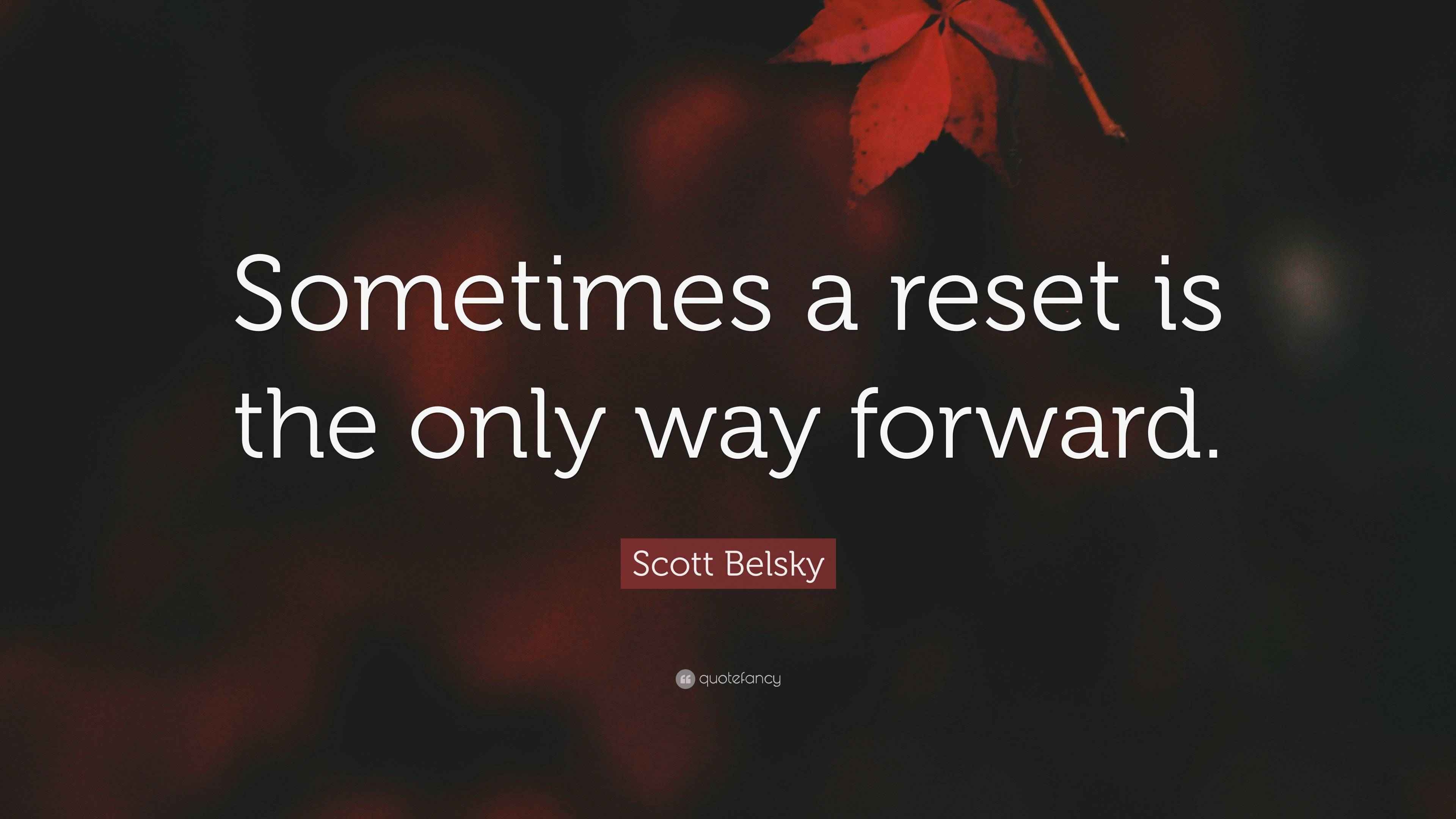 Sometimes a reset is the only way forward.

Scott Belsky

quotefancy